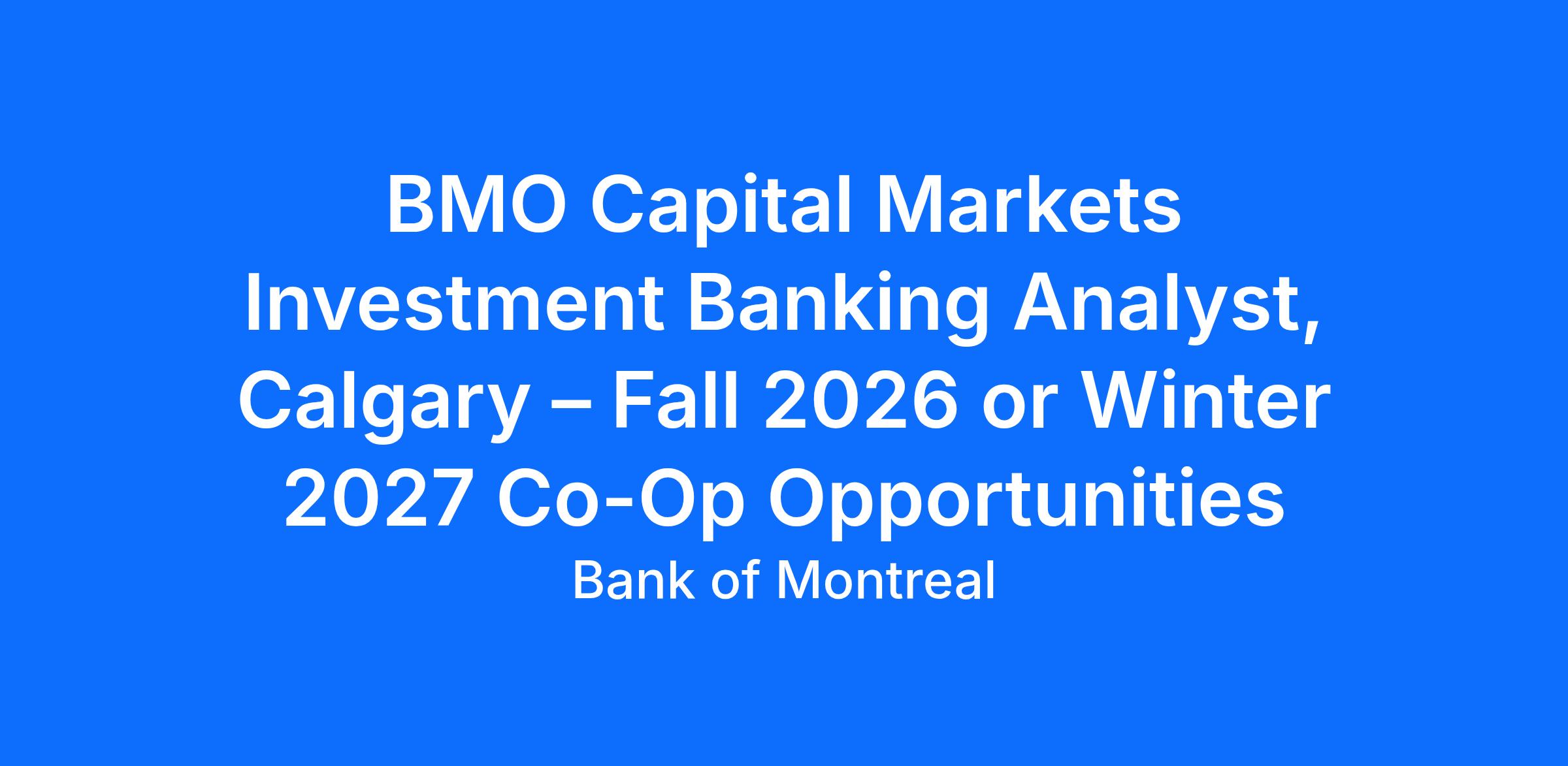 BMO Capital Markets Investment Banking Analyst, Calgary – Fall 2026 or Winter 2027 Co-Op Opportunities

Bank of Montreal